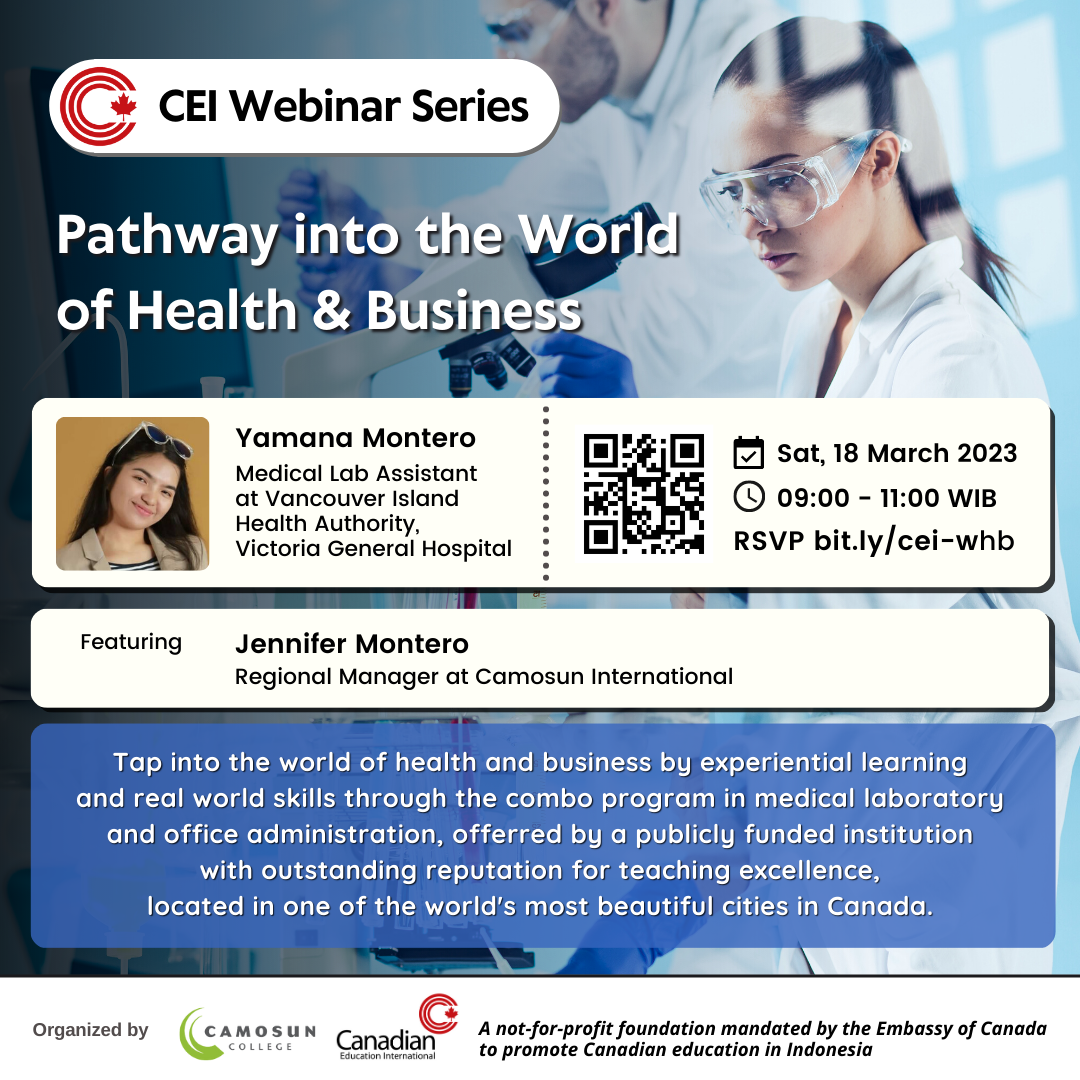 CEI Webinar Series

Pathway into the World of Health & Business

Yamana Montero
Medical Lab Assistant at Vancouver Island Health Authority, Victoria General Hospital

Sat, 18 March 2023
09:00 - 11:00 WIB
RSVP bit.ly/cei-whb

Featuring
Jennifer Montero
Regional Manager at Camosun International

Tap into the world of health and business by experiential learning and real world skills through the combo program in medical laboratory and office administration, offerred by a publicly funded institution with outstanding reputation for teaching excellence, located in one of the world's most beautiful cities in Canada.

Organized by CAMOSUN COLLEGE Canadian Education International A not-for-profit foundation mandated by the Embassy of Canada to promote Canadian education in Indonesia